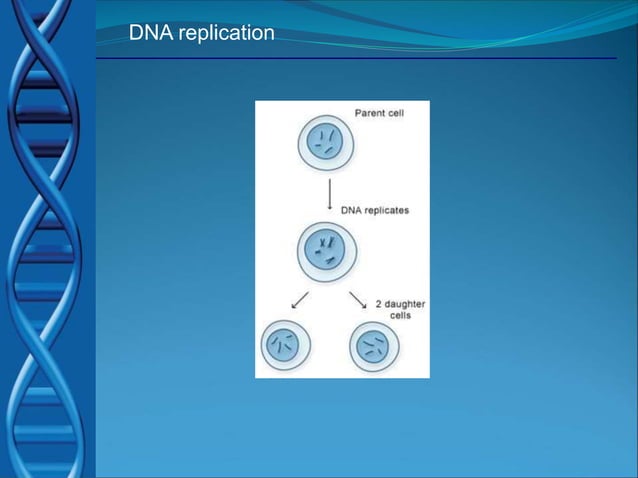 DNA replication

Parent cell

DNA replicates

2 daughter cells